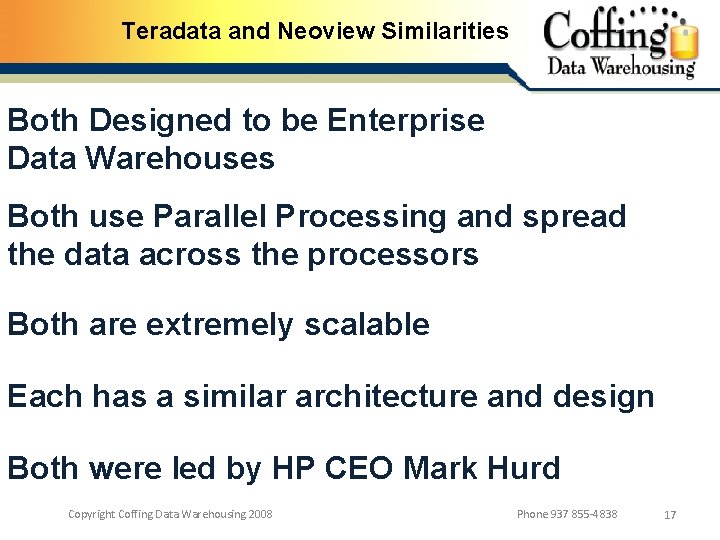 Teradata and Neoview Similarities

Coffing Data Warehousing

Both Designed to be Enterprise Data Warehouses

Both use Parallel Processing and spread the data across the processors

Both are extremely scalable

Each has a similar architecture and design

Both were led by HP CEO Mark Hurd

Copyright Coffing Data Warehousing 2008

Phone 937 855-4838

17